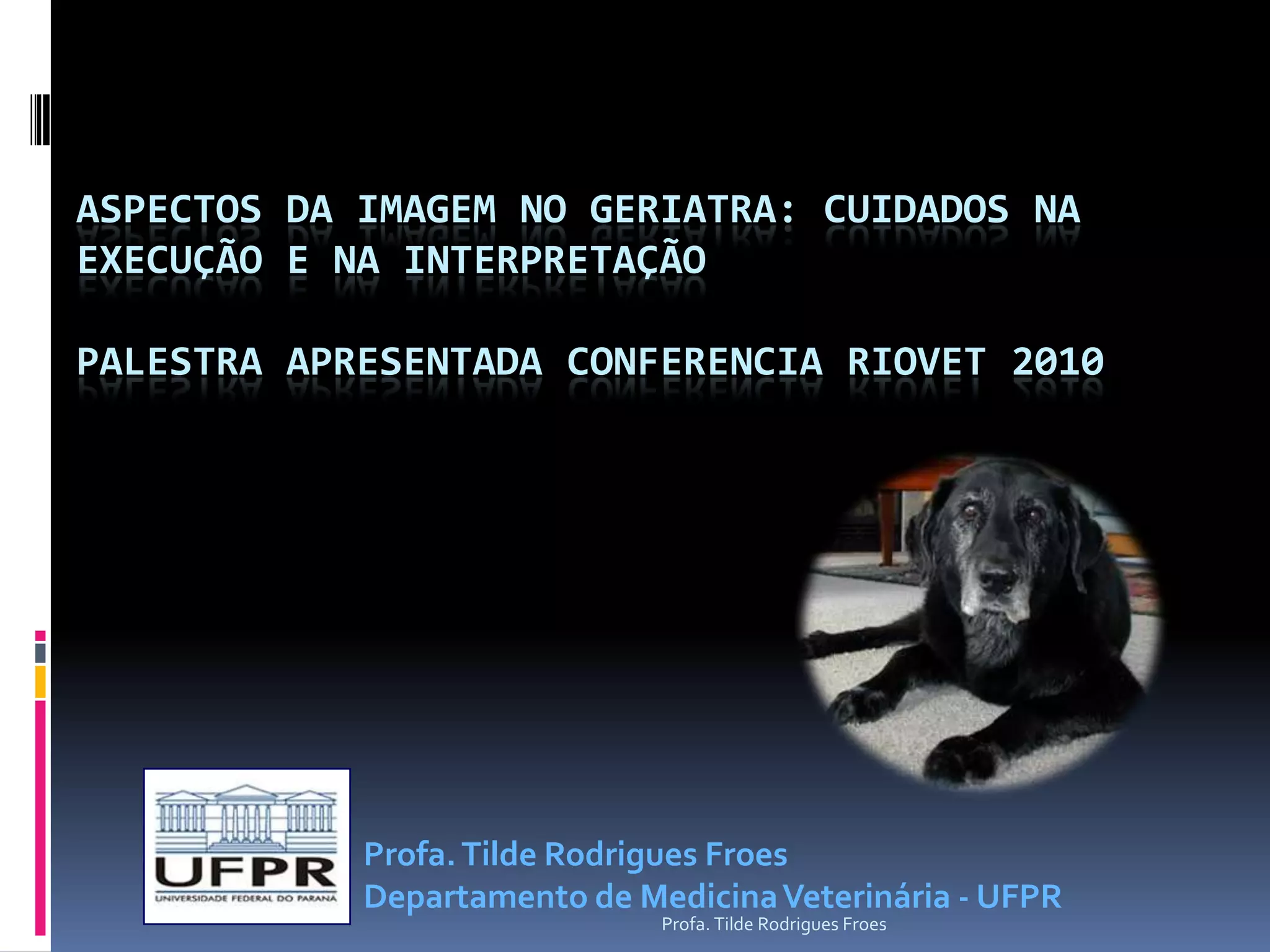 ASPECTOS DA IMAGEM NO GERIATRA: CUIDADOS NA EXECUÇÃO E NA INTERPRETAÇÃO

PALESTRA APRESENTADA CONFERENCIA RIOVET 2010

UFPR
UNIVERSIDADE FEDERAL DO PARANÁ

Profa. Tilde Rodrigues Froes
Departamento de Medicina Veterinária - UFPR

Profa. Tilde Rodrigues Froes